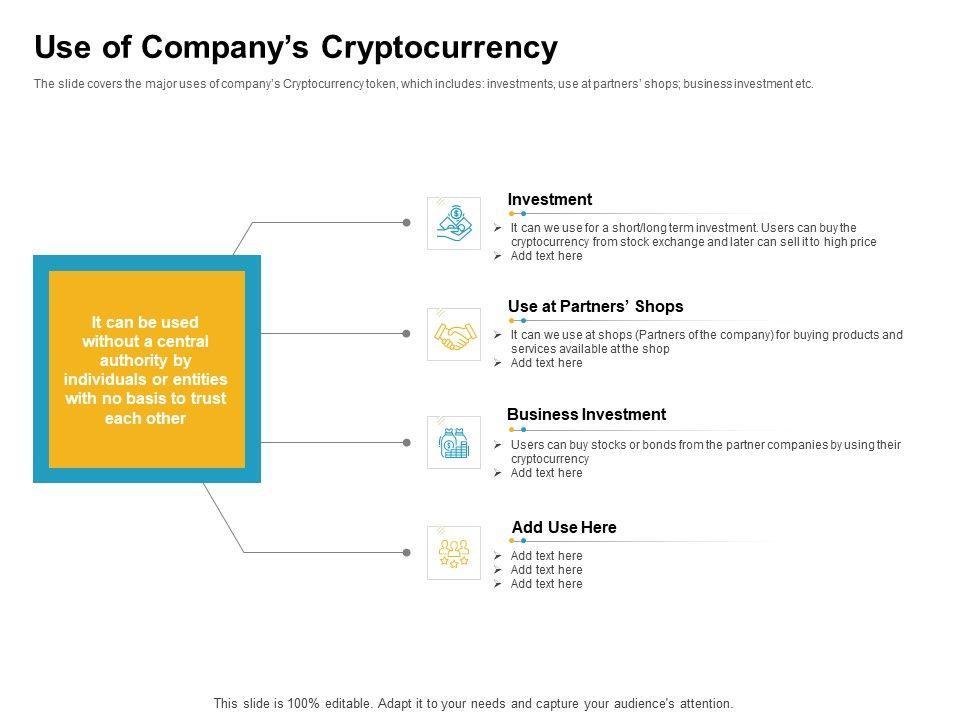 Use of Company's Cryptocurrency

The slide covers the major uses of company's Cryptocurrency token, which includes: investments, use at partners' shops; business investment etc.

It can be used without a central authority by individuals or entities with no basis to trust each other

Investment
➢ It can we use for a short/long term investment. Users can buy the cryptocurrency from stock exchange and later can sell it to high price
➢ Add text here

Use at Partners' Shops
➢ It can we use at shops (Partners of the company) for buying products and services available at the shop
➢ Add text here

Business Investment
➢ Users can buy stocks or bonds from the partner companies by using their cryptocurrency
➢ Add text here

Add Use Here
➢ Add text here
➢ Add text here
➢ Add text here

This slide is 100% editable. Adapt it to your needs and capture your audience's attention.